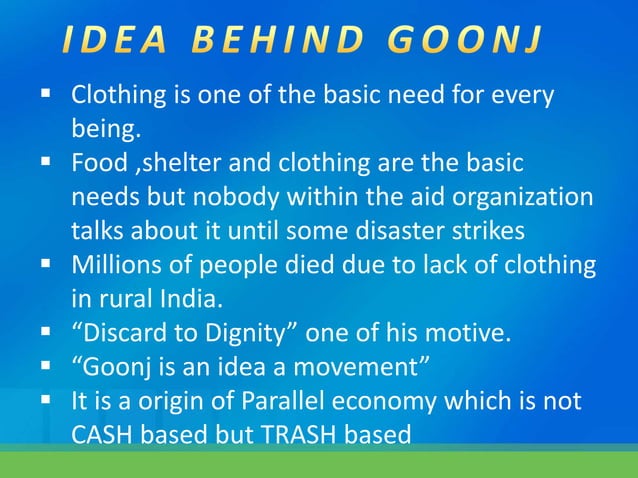 IDEA BEHIND GOONJ

▪ Clothing is one of the basic need for every being.
▪ Food ,shelter and clothing are the basic needs but nobody within the aid organization talks about it until some disaster strikes
▪ Millions of people died due to lack of clothing in rural India.
▪ “Discard to Dignity” one of his motive.
▪ “Goonj is an idea a movement”
▪ It is a origin of Parallel economy which is not CASH based but TRASH based